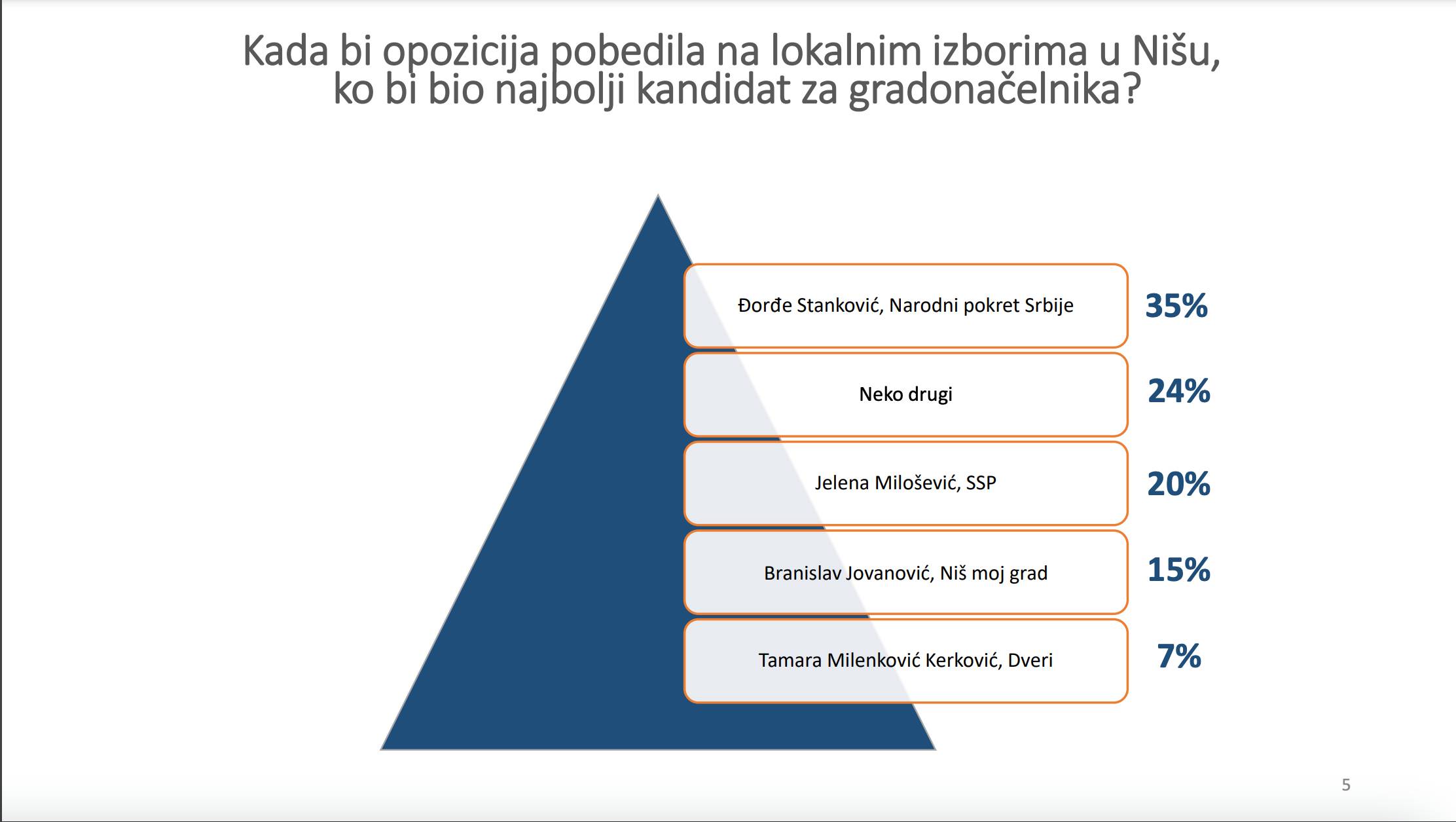 Kada bi opozicija pobedila na lokalnim izborima u Nišu, ko bi bio najbolji kandidat za gradonačelnika?

Đorđe Stanković, Narodni pokret Srbije 35%

Neko drugi 24%

Jelena Milošević, SSP 20%

Branislav Jovanović, Niš moj grad 15%

Tamara Milenković Kerković, Dveri 7%

5